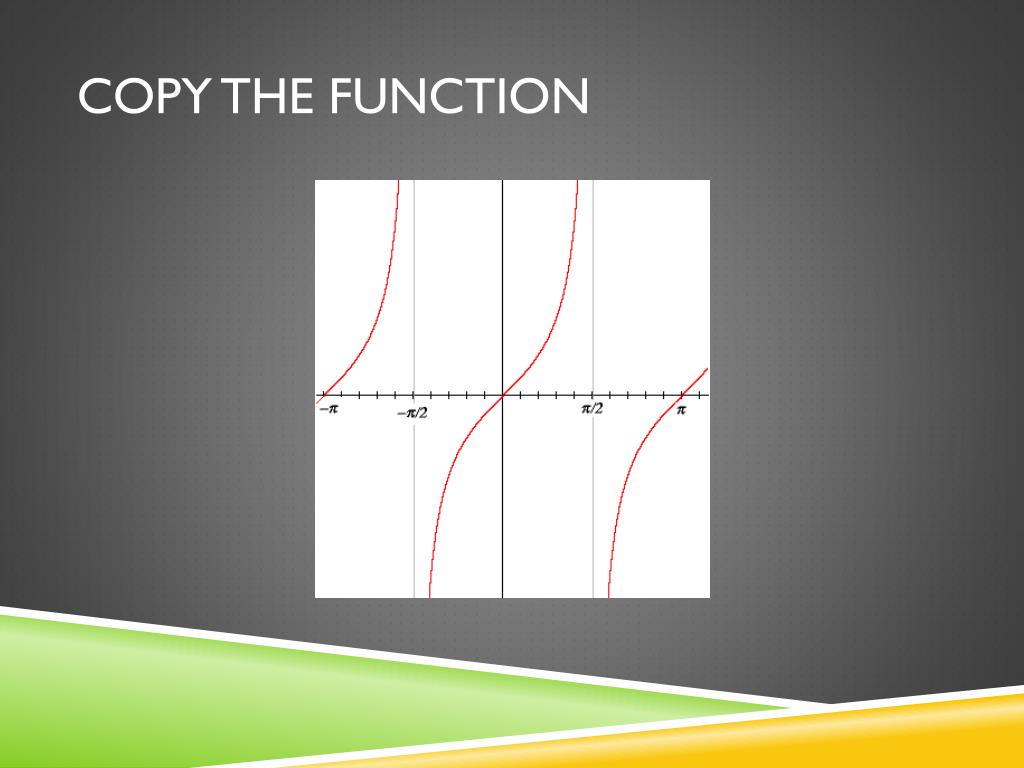 COPY THE FUNCTION

$-\pi$ $-\pi/2$ $\pi/2$ $\pi$